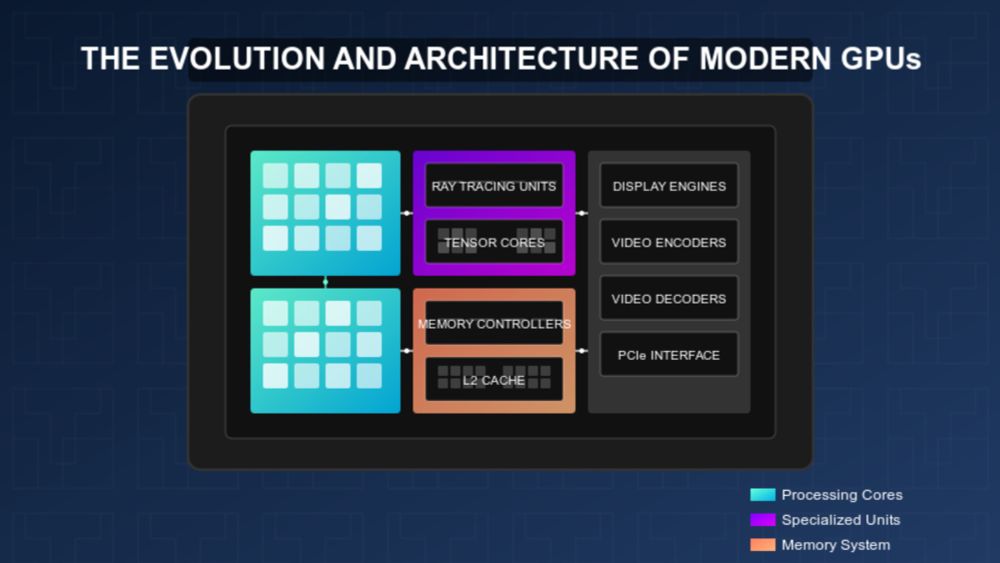 THE EVOLUTION AND ARCHITECTURE OF MODERN GPUs

RAY TRACING UNITS

TENSOR CORES

MEMORY CONTROLLERS

L2 CACHE

DISPLAY ENGINES

VIDEO ENCODERS

VIDEO DECODERS

PCIe INTERFACE

Processing Cores

Specialized Units

Memory System